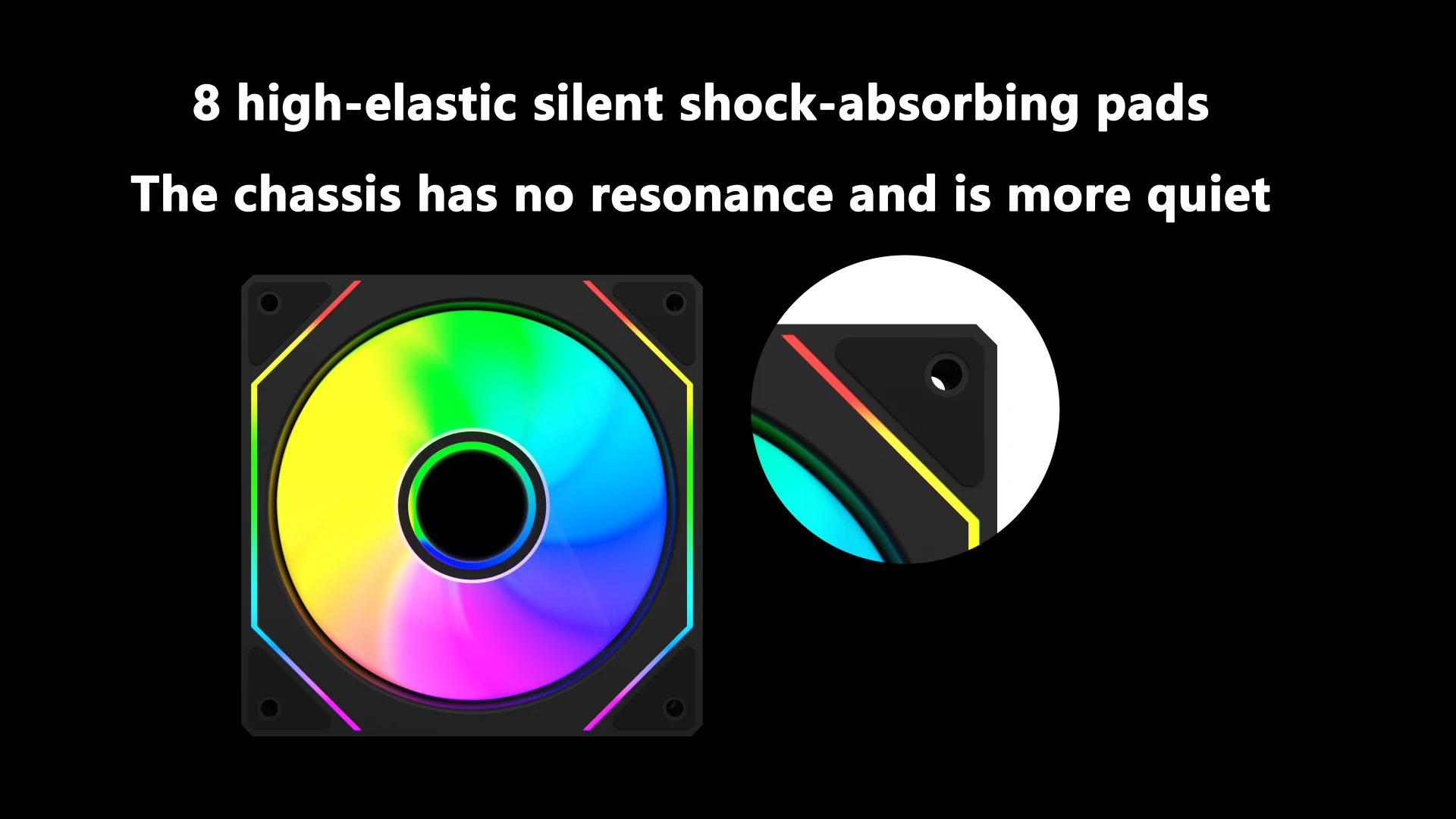 8 high-elastic silent shock-absorbing pads
The chassis has no resonance and is more quiet